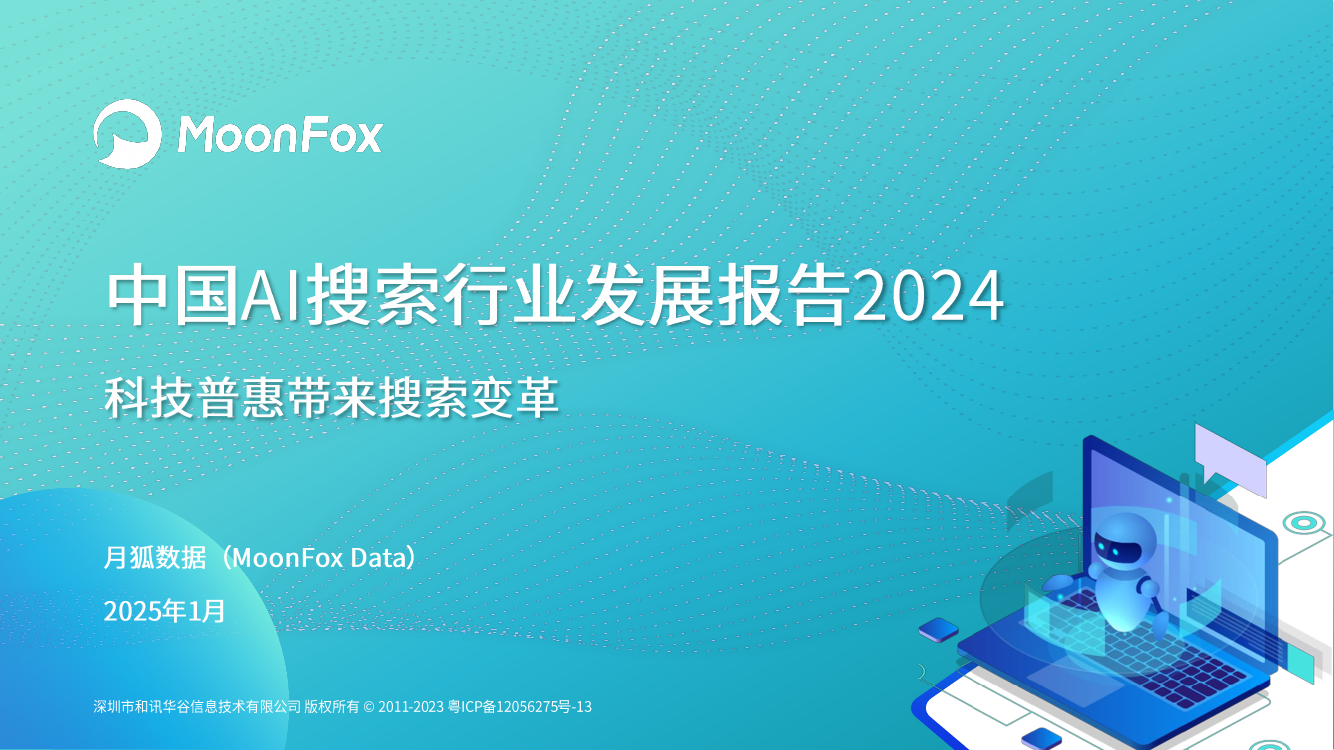 MoonFox

中国AI搜索行业发展报告2024

科技普惠带来搜索变革

月狐数据（MoonFox Data）

2025年1月

深圳市和讯华谷信息技术有限公司 版权所有 © 2011-2023 粤ICP备12056275号-13